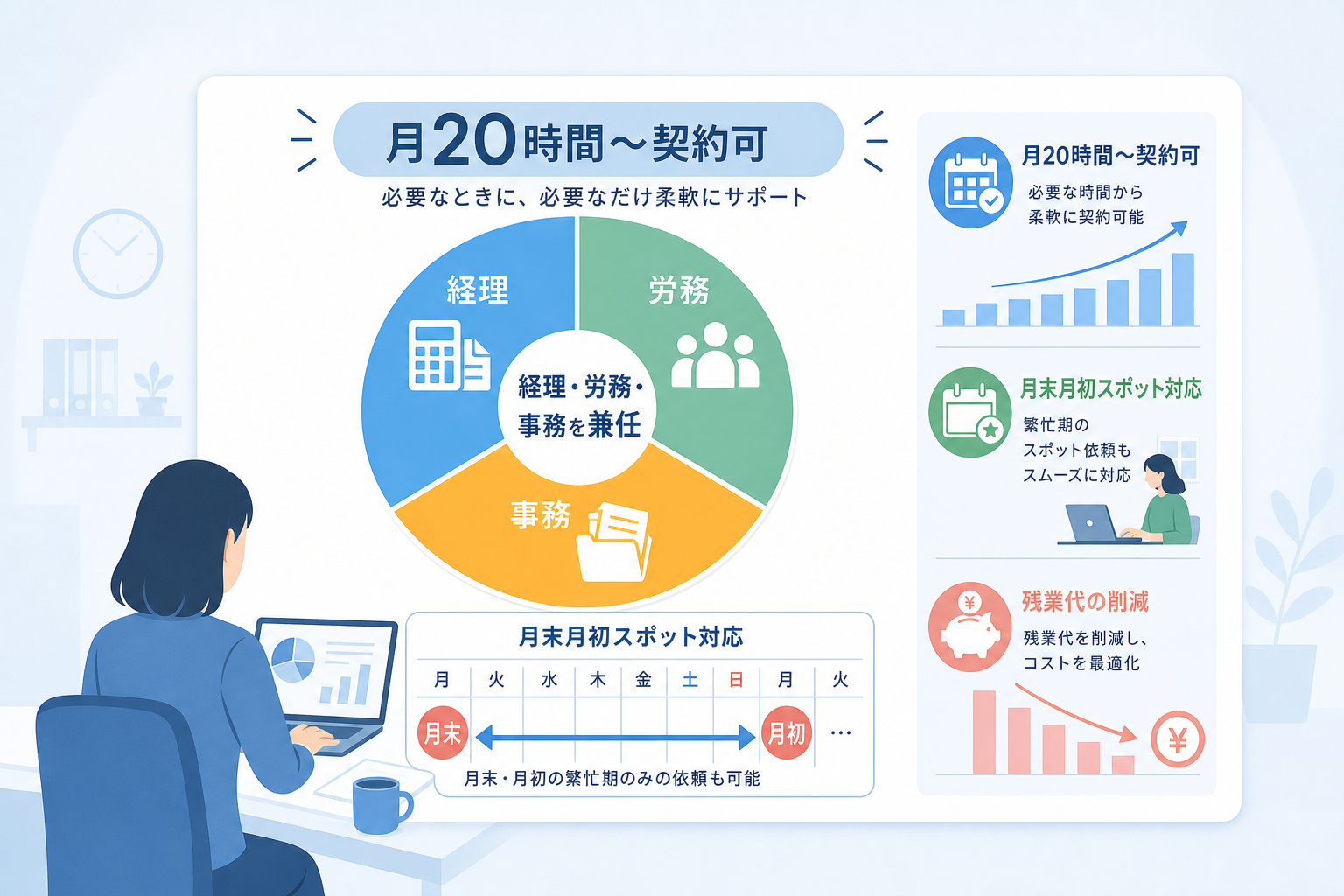 月20時間～契約可

必要なときに、必要なだけ柔軟にサポート

経理

労務

経理・労務・事務を兼任

事務

月末月初スポット対応

| 月 | 火 | 水 | 木 | 金 | 土 | 日 | 月 | 火 |
|---|---|---|---|---|---|---|---|---|
| 月末 | | | | | | | 月初 | … |

月末・月初の繁忙期のみの依頼も可能

月20時間～契約可

必要な時間から柔軟に契約可能

月末月初スポット対応

繁忙期のスポット依頼もスムーズに対応

残業代の削減

残業代を削減し、コストを最適化

¥

¥